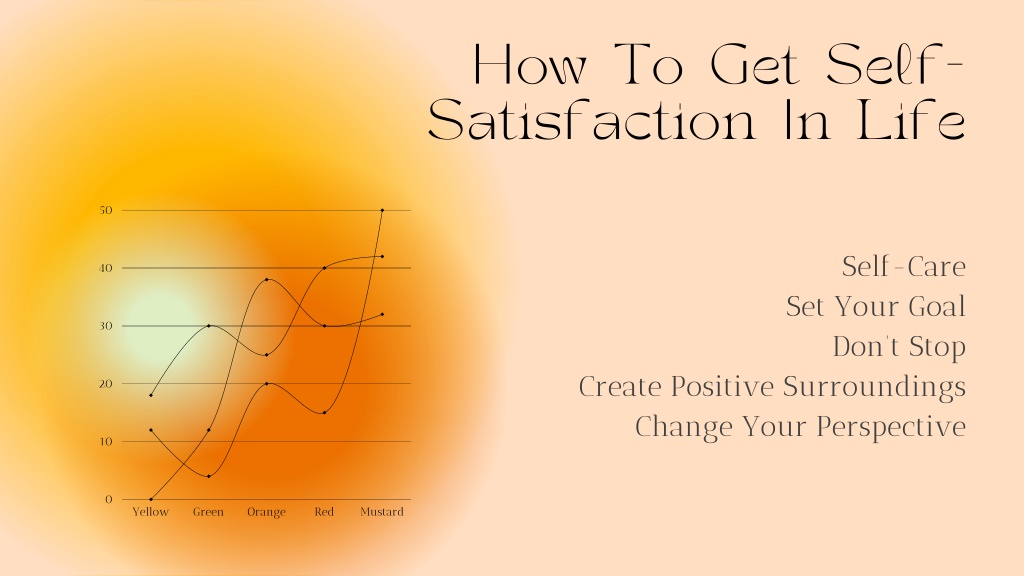 How To Get Self-Satisfaction In Life

50
40
30
20
10
0
Yellow Green Orange Red Mustard

Self-Care
Set Your Goal
Don't Stop
Create Positive Surroundings
Change Your Perspective